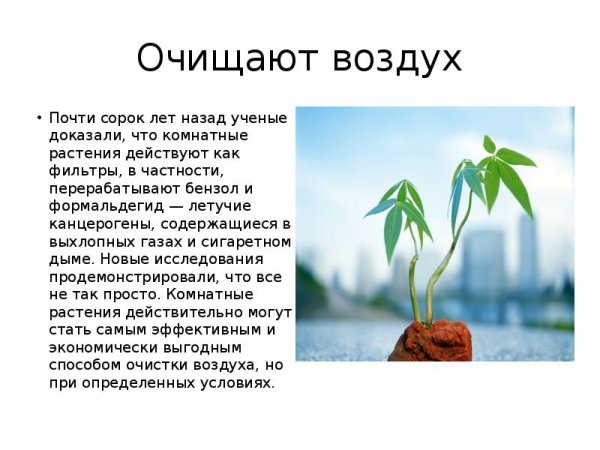 Очищают воздух

• Почти сорок лет назад ученые доказали, что комнатные растения действуют как фильтры, в частности, перерабатывают бензол и формальдегид — летучие канцерогены, содержащиеся в выхлопных газах и сигаретном дыме. Новые исследования продемонстрировали, что все не так просто. Комнатные растения действительно могут стать самым эффективным и экономически выгодным способом очистки воздуха, но при определенных условиях.